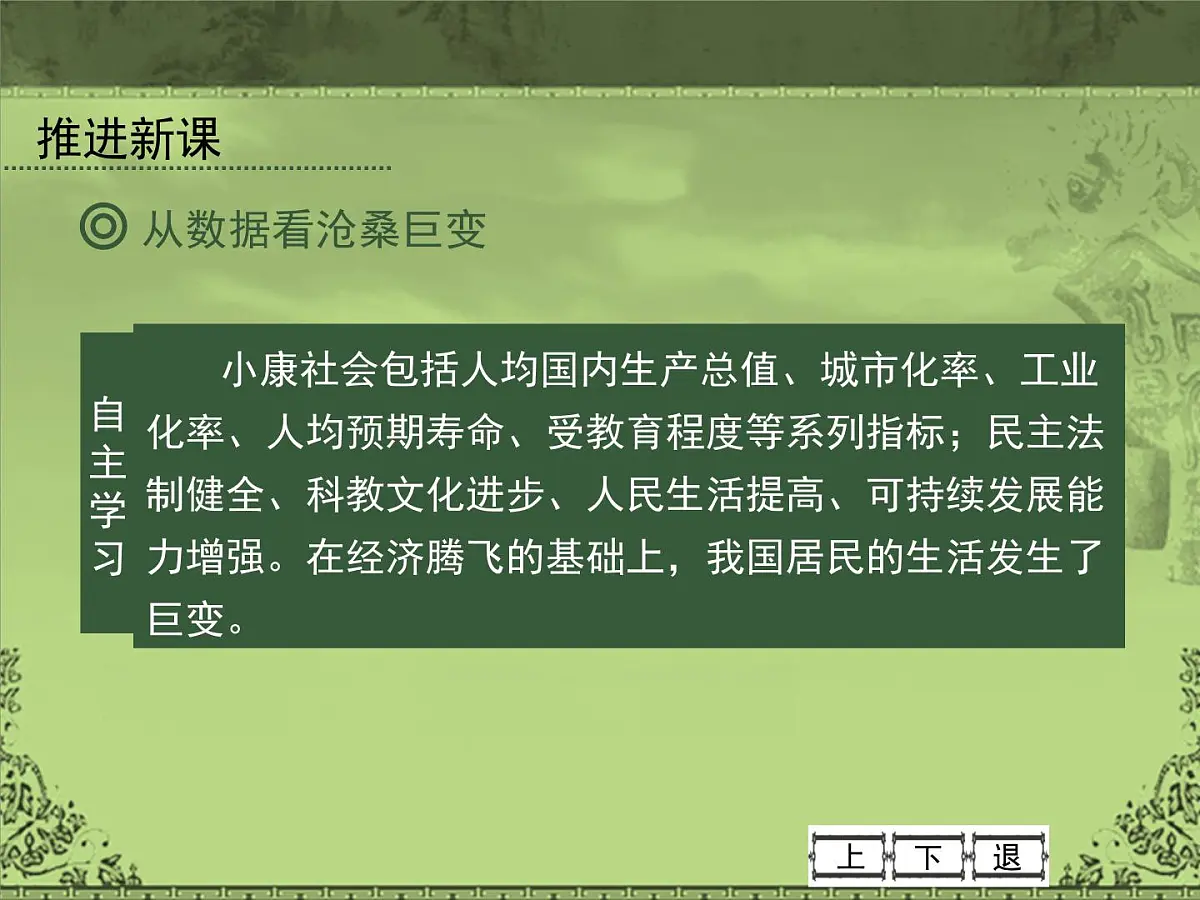 推进新课

◎ 从数据看沧桑巨变

自主学习

小康社会包括人均国内生产总值、城市化率、工业化率、人均预期寿命、受教育程度等系列指标；民主法制健全、科教文化进步、人民生活提高、可持续发展能力增强。在经济腾飞的基础上，我国居民的生活发生了巨变。

上 下 退